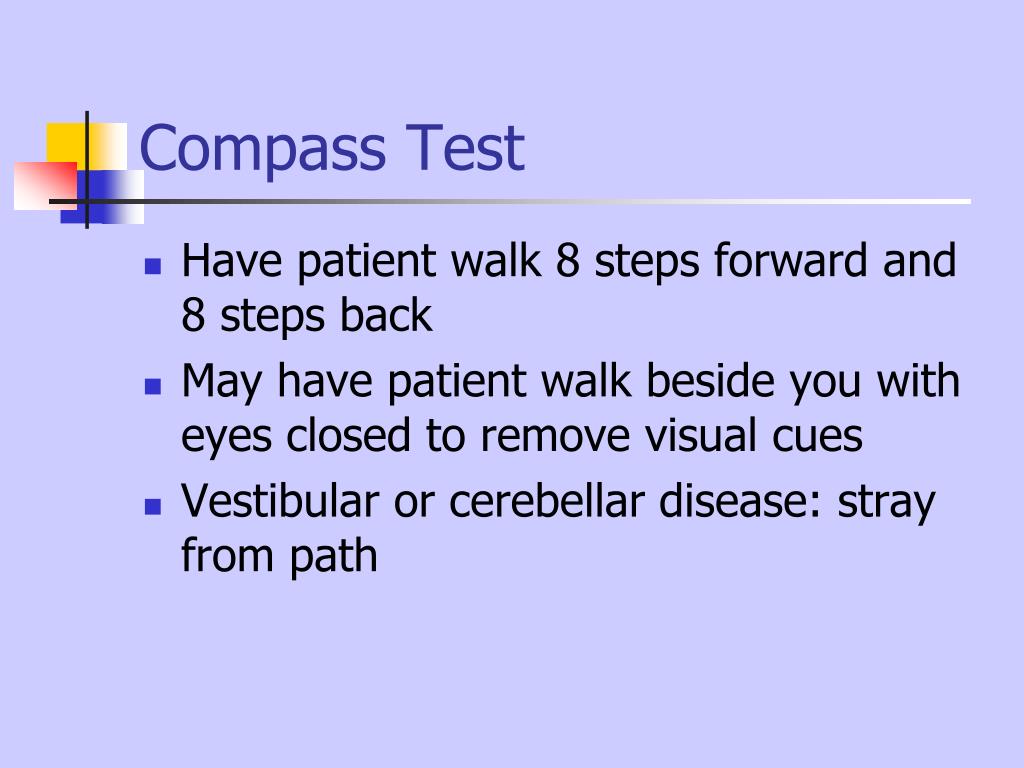 Compass Test

- Have patient walk 8 steps forward and 8 steps back
- May have patient walk beside you with eyes closed to remove visual cues
- Vestibular or cerebellar disease: stray from path